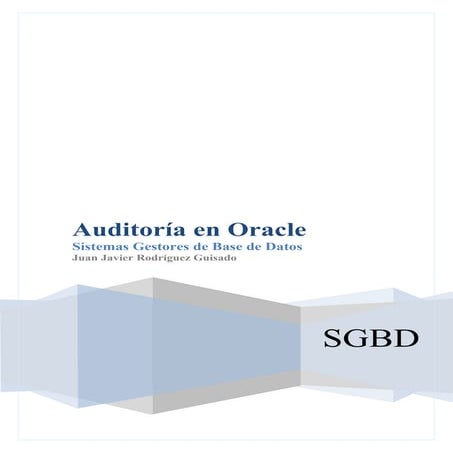 Auditoría en Oracle
Sistemas Gestores de Base de Datos
Juan Javier Rodríguez Guisado

SGBD